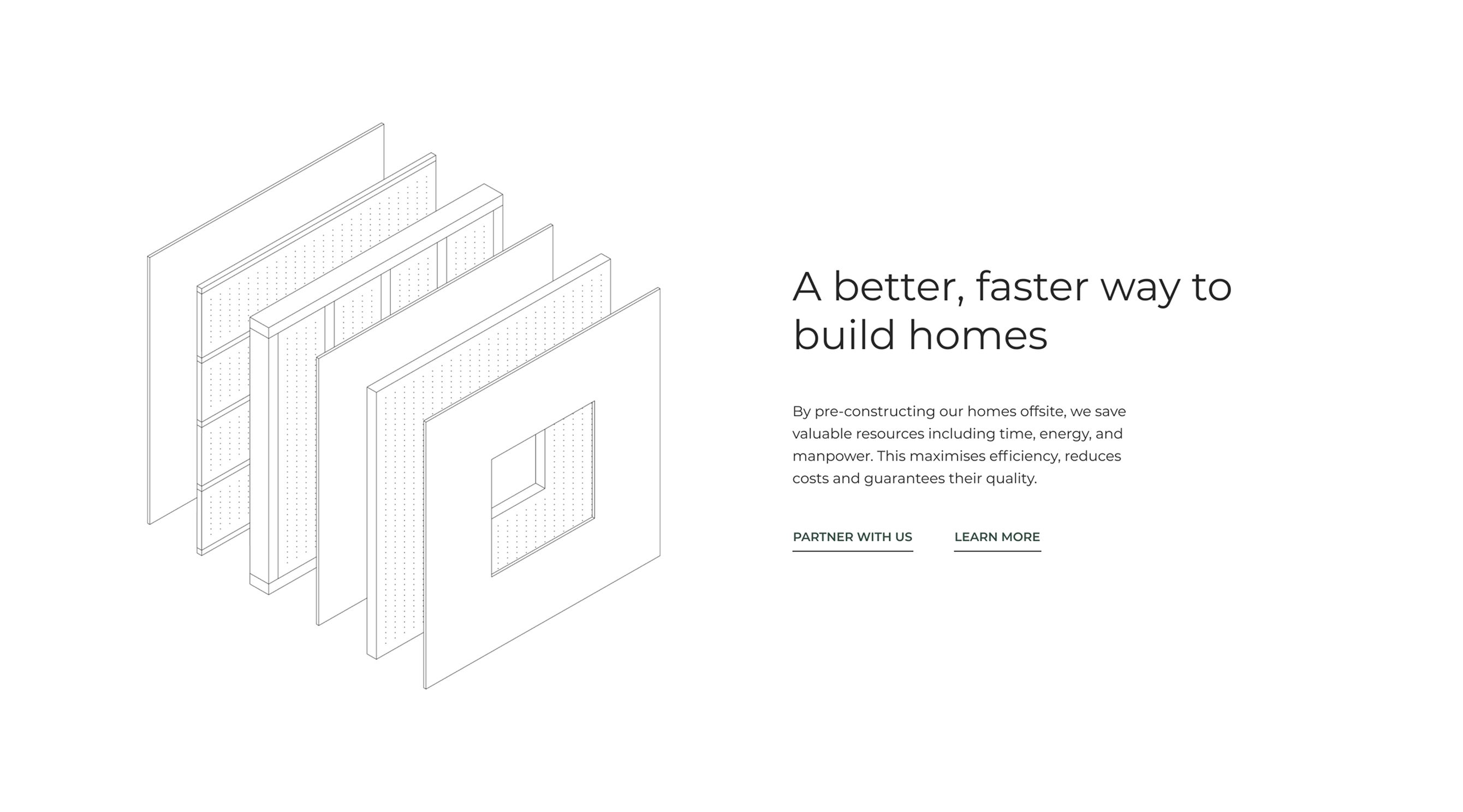 A better, faster way to build homes

By pre-constructing our homes offsite, we save valuable resources including time, energy, and manpower. This maximises efficiency, reduces costs and guarantees their quality.

PARTNER WITH US

LEARN MORE